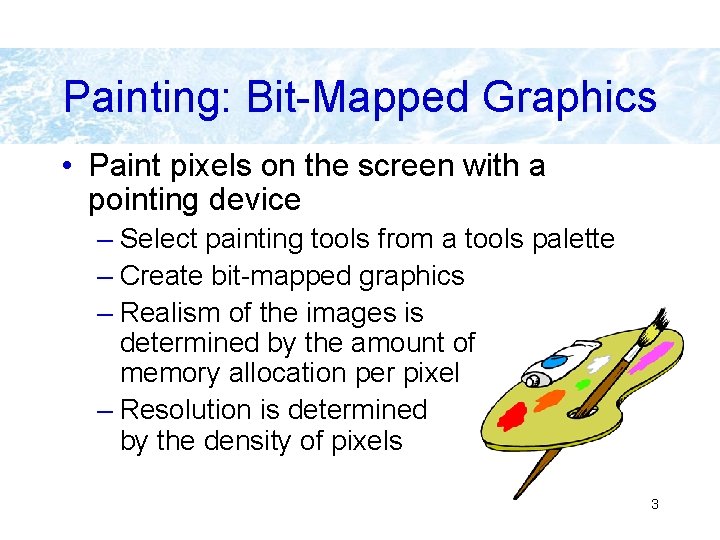 Painting: Bit-Mapped Graphics

• Paint pixels on the screen with a pointing device

– Select painting tools from a tools palette

– Create bit-mapped graphics

– Realism of the images is determined by the amount of memory allocation per pixel

– Resolution is determined by the density of pixels

3